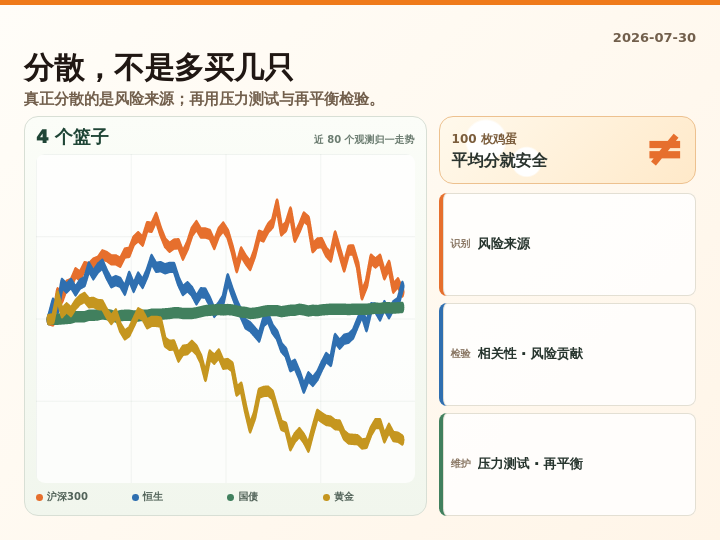 2026-07-30

分散，不是多买几只

真正分散的是风险来源；再用压力测试与再平衡检验。

4 个篮子

近 80 个观测归一走势

沪深300 恒生 国债 黄金

100 枚鸡蛋
平均分就安全
≠

识别 风险来源

检验 相关性 · 风险贡献

维护 压力测试 · 再平衡